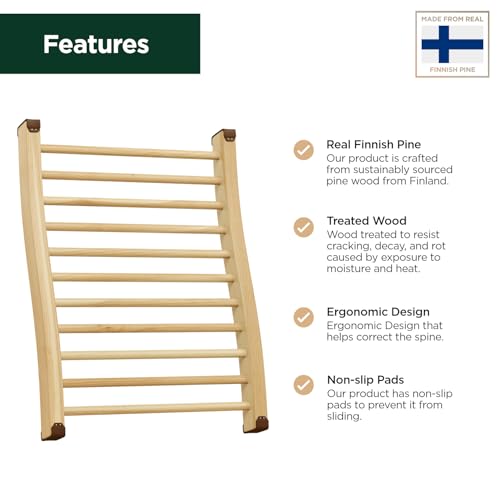 Features

MADE FROM REAL
FINNISH PINE

Real Finnish Pine
Our product is crafted from sustainably sourced pine wood from Finland.

Treated Wood
Wood treated to resist cracking, decay, and rot caused by exposure to moisture and heat.

Ergonomic Design
Ergonomic Design that helps correct the spine.

Non-slip Pads
Our product has non-slip pads to prevent it from sliding.